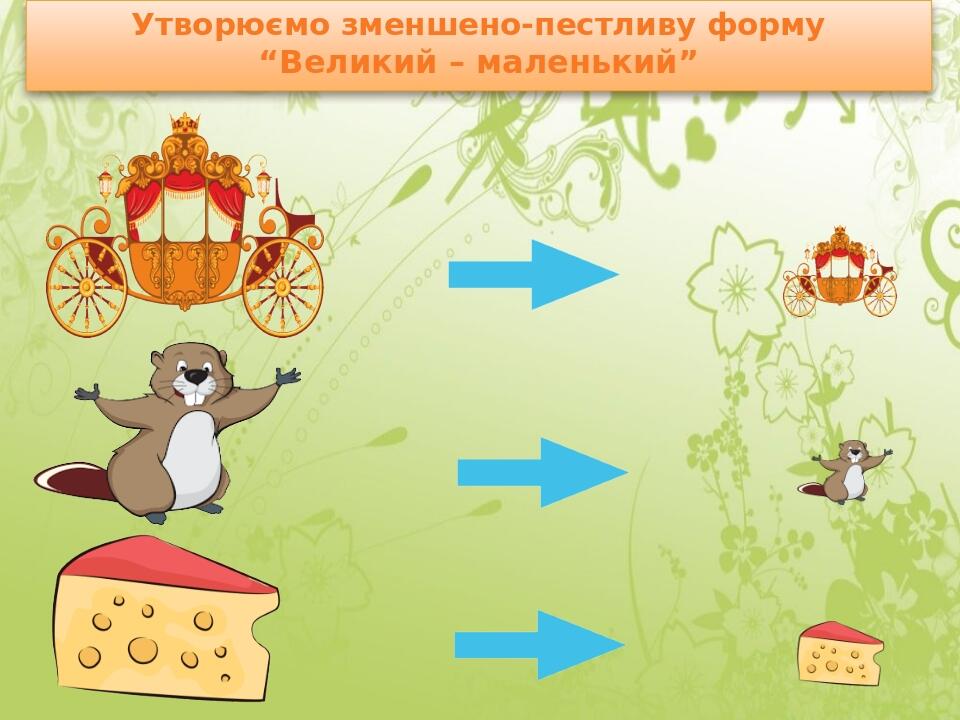 Утворюємо зменшено-пестливу форму
“Великий – маленький”